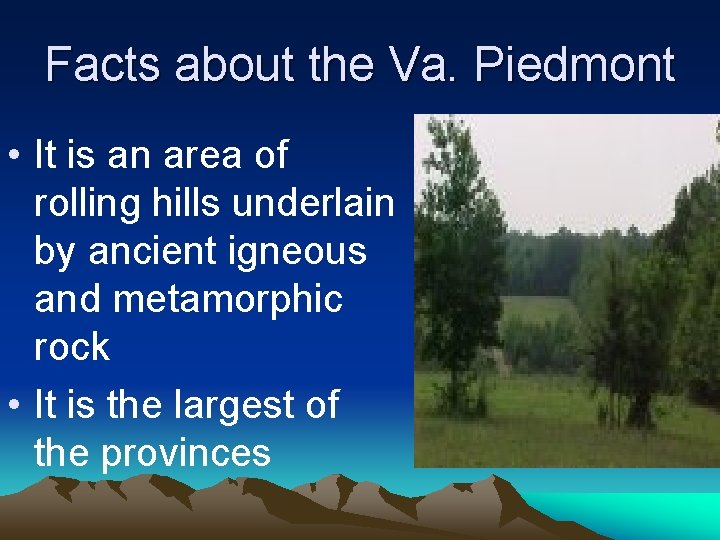 Facts about the Va. Piedmont

• It is an area of rolling hills underlain by ancient igneous and metamorphic rock

• It is the largest of the provinces